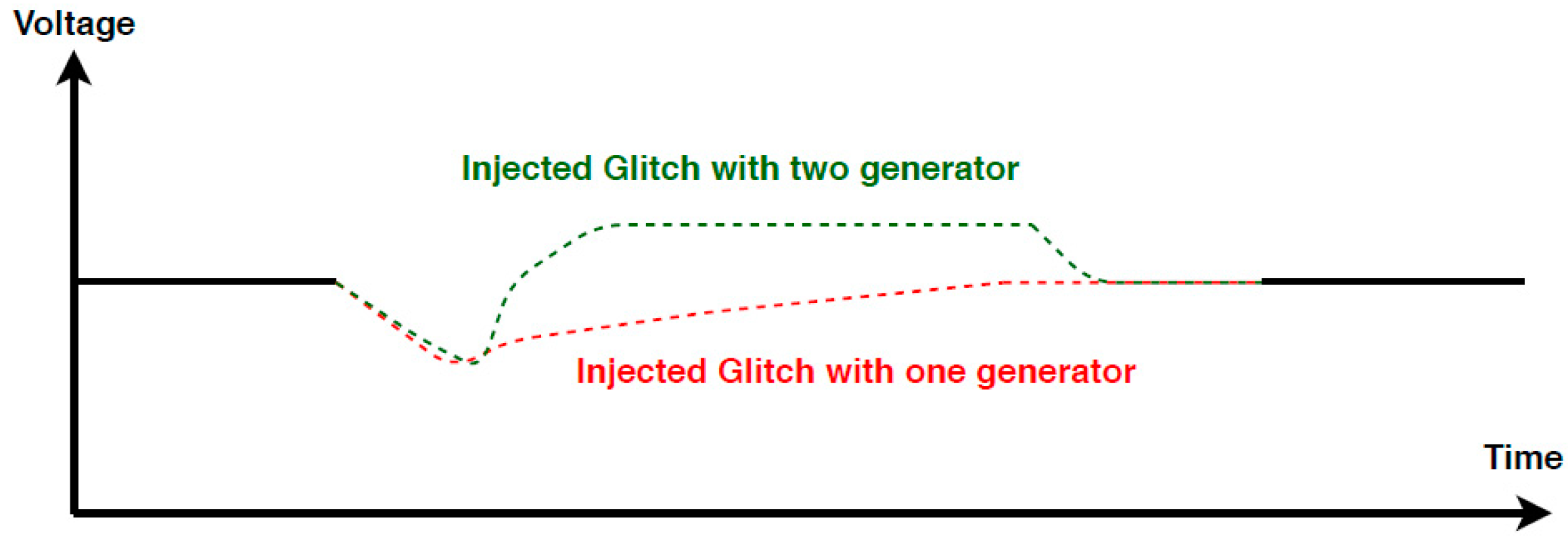 Voltage

Injected Glitch with two generator

Injected Glitch with one generator

Time